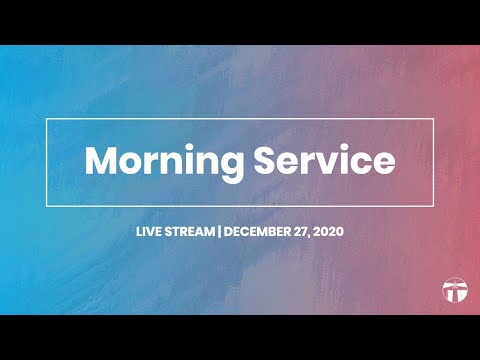 Morning Service

LIVE STREAM | DECEMBER 27, 2020